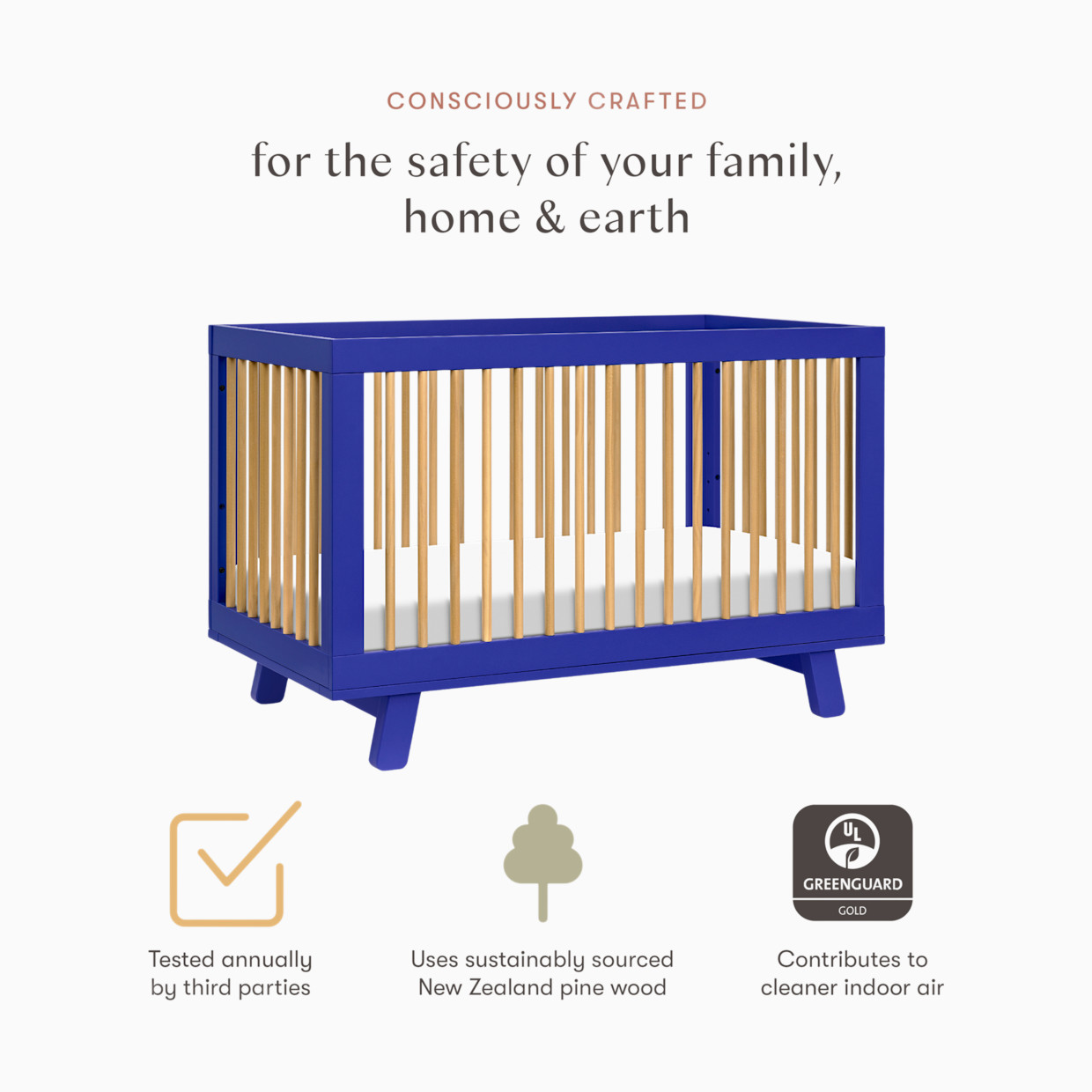 CONSCIOUSLY CRAFTED

for the safety of your family, home & earth

Tested annually by third parties

Uses sustainably sourced New Zealand pine wood

UL
GREENGUARD
GOLD

Contributes to cleaner indoor air